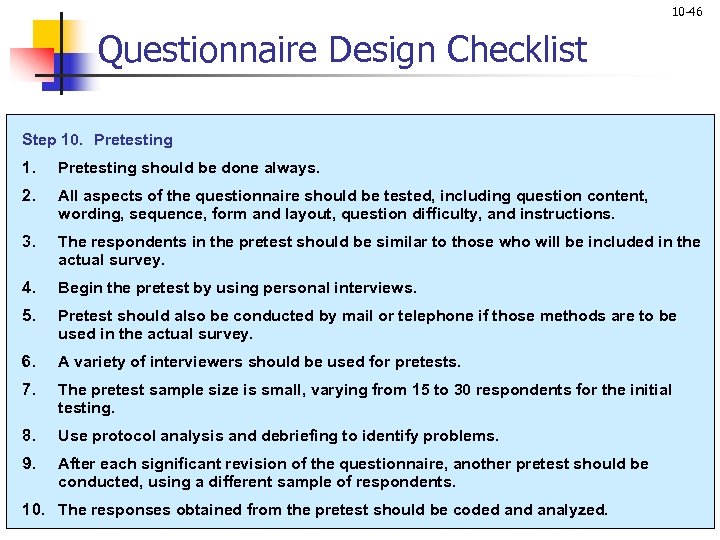 10-46

Questionnaire Design Checklist

Step 10. Pretesting

1. Pretesting should be done always.

2. All aspects of the questionnaire should be tested, including question content, wording, sequence, form and layout, question difficulty, and instructions.

3. The respondents in the pretest should be similar to those who will be included in the actual survey.

4. Begin the pretest by using personal interviews.

5. Pretest should also be conducted by mail or telephone if those methods are to be used in the actual survey.

6. A variety of interviewers should be used for pretests.

7. The pretest sample size is small, varying from 15 to 30 respondents for the initial testing.

8. Use protocol analysis and debriefing to identify problems.

9. After each significant revision of the questionnaire, another pretest should be conducted, using a different sample of respondents.

10. The responses obtained from the pretest should be coded and analyzed.